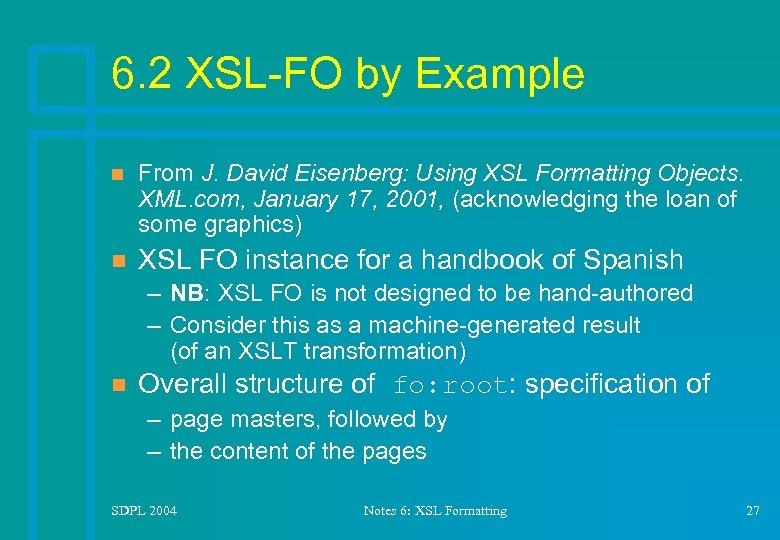 6.2 XSL-FO by Example

From J. David Eisenberg: Using XSL Formatting Objects. XML.com, January 17, 2001, (acknowledging the loan of some graphics)

XSL FO instance for a handbook of Spanish
– NB: XSL FO is not designed to be hand-authored
– Consider this as a machine-generated result (of an XSLT transformation)

Overall structure of fo:root: specification of
– page masters, followed by
– the content of the pages

SDPL 2004
Notes 6: XSL Formatting
27